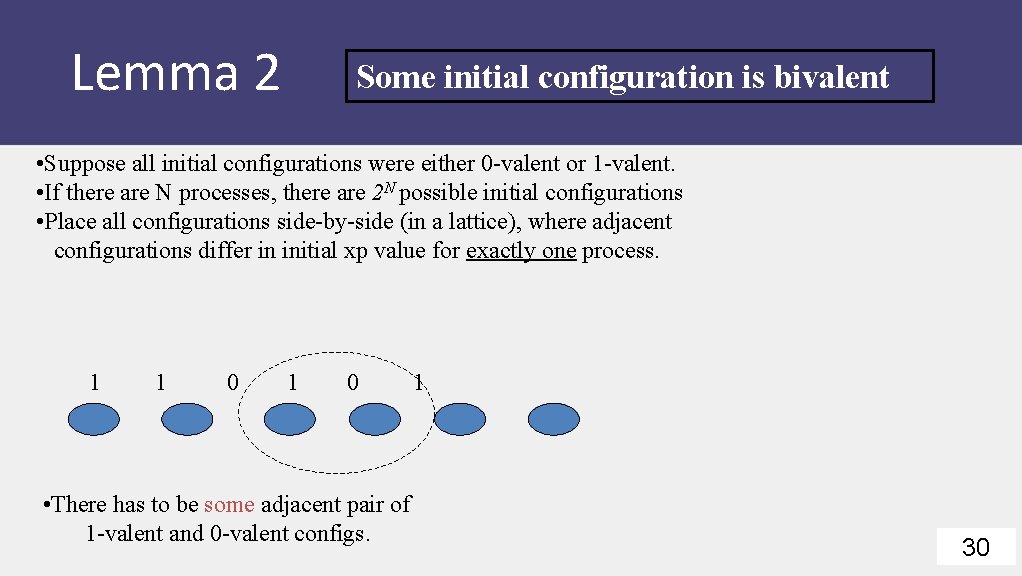 Lemma 2

Some initial configuration is bivalent

•Suppose all initial configurations were either 0-valent or 1-valent.
•If there are N processes, there are $2^N$ possible initial configurations
•Place all configurations side-by-side (in a lattice), where adjacent configurations differ in initial xp value for exactly one process.

1 1 0 1 0 1

•There has to be some adjacent pair of 1-valent and 0-valent configs.

30